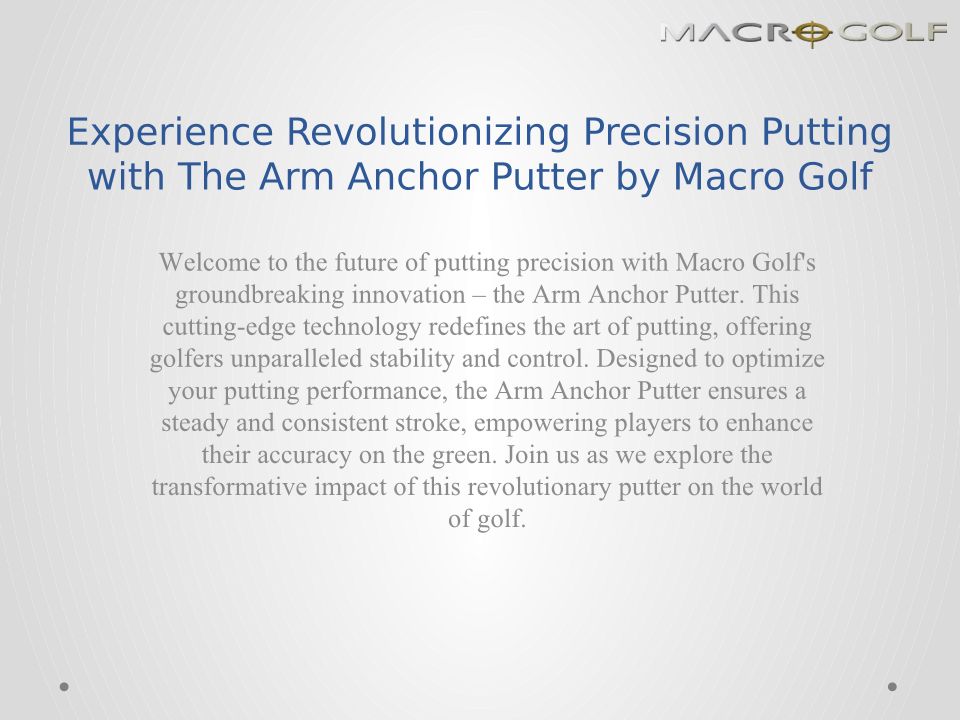 MACRO GOLF

Experience Revolutionizing Precision Putting with The Arm Anchor Putter by Macro Golf

Welcome to the future of putting precision with Macro Golf's groundbreaking innovation – the Arm Anchor Putter. This cutting-edge technology redefines the art of putting, offering golfers unparalleled stability and control. Designed to optimize your putting performance, the Arm Anchor Putter ensures a steady and consistent stroke, empowering players to enhance their accuracy on the green. Join us as we explore the transformative impact of this revolutionary putter on the world of golf.